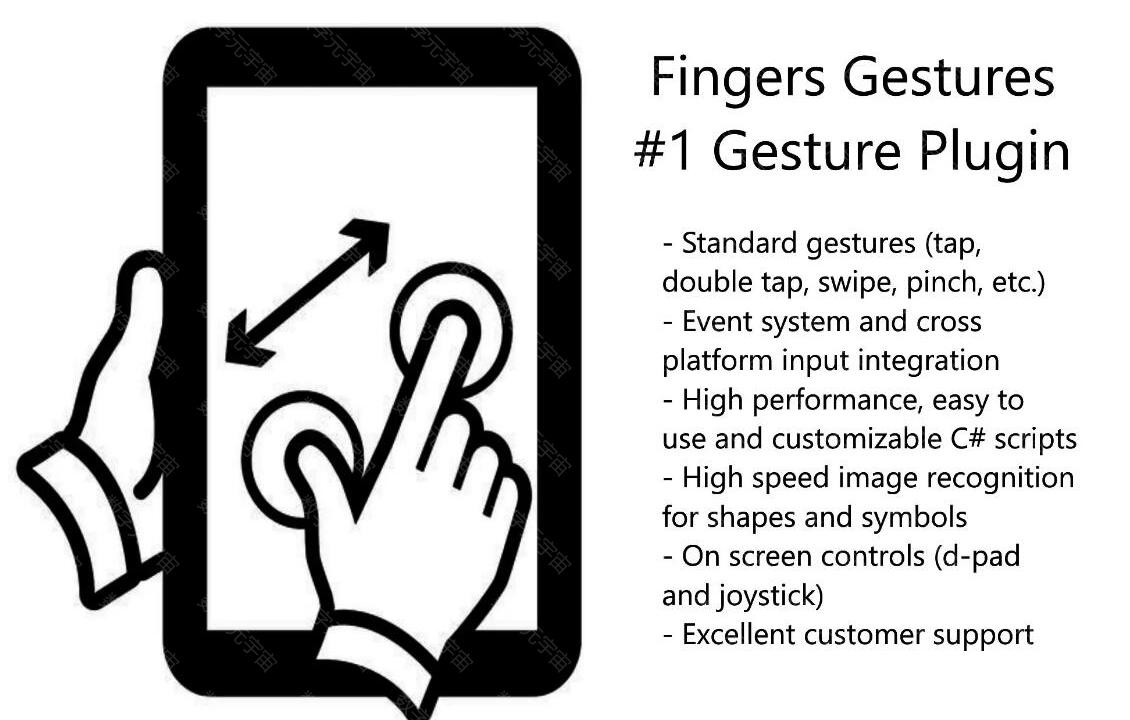 Fingers Gestures
#1 Gesture Plugin

- Standard gestures (tap, double tap, swipe, pinch, etc.)
- Event system and cross platform input integration
- High performance, easy to use and customizable C# scripts
- High speed image recognition for shapes and symbols
- On screen controls (d-pad and joystick)
- Excellent customer support